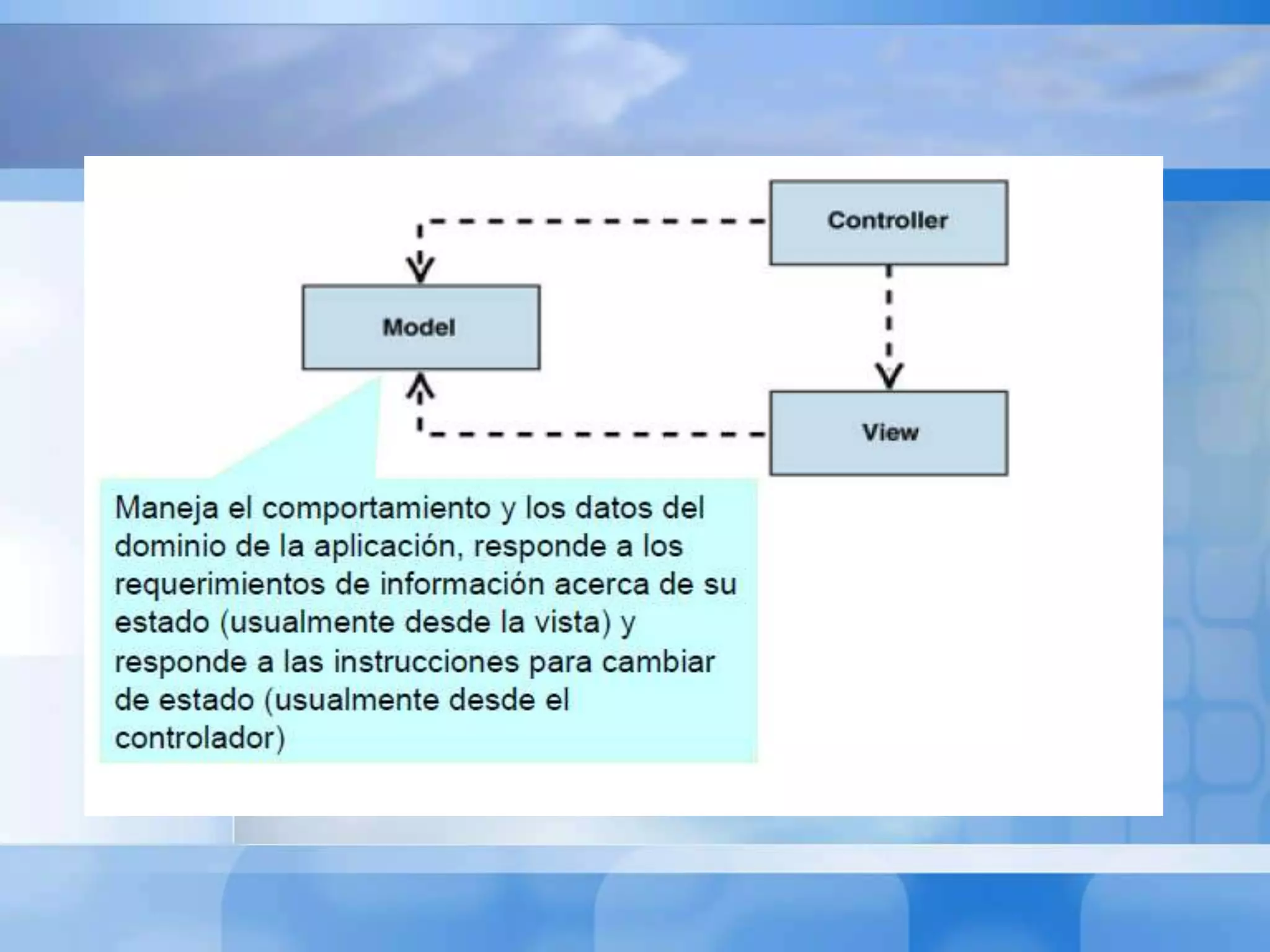 Controller

Model

View

Maneja el comportamiento y los datos del dominio de la aplicación, responde a los requerimientos de información acerca de su estado (usualmente desde la vista) y responde a las instrucciones para cambiar de estado (usualmente desde el controlador)